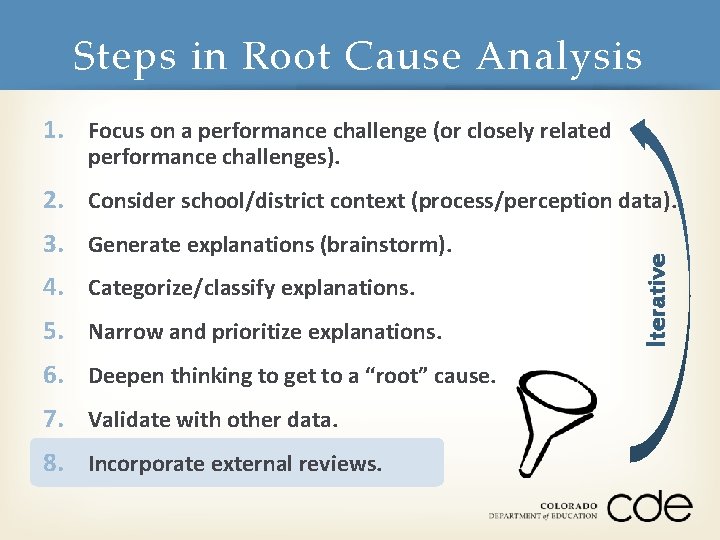 Steps in Root Cause Analysis

1. Focus on a performance challenge (or closely related performance challenges).

2. Consider school/district context (process/perception data).

3. Generate explanations (brainstorm).

4. Categorize/classify explanations.

5. Narrow and prioritize explanations.

6. Deepen thinking to get to a "root" cause.

7. Validate with other data.

8. Incorporate external reviews.

Iterative

COLORADO
DEPARTMENT of EDUCATION
cde